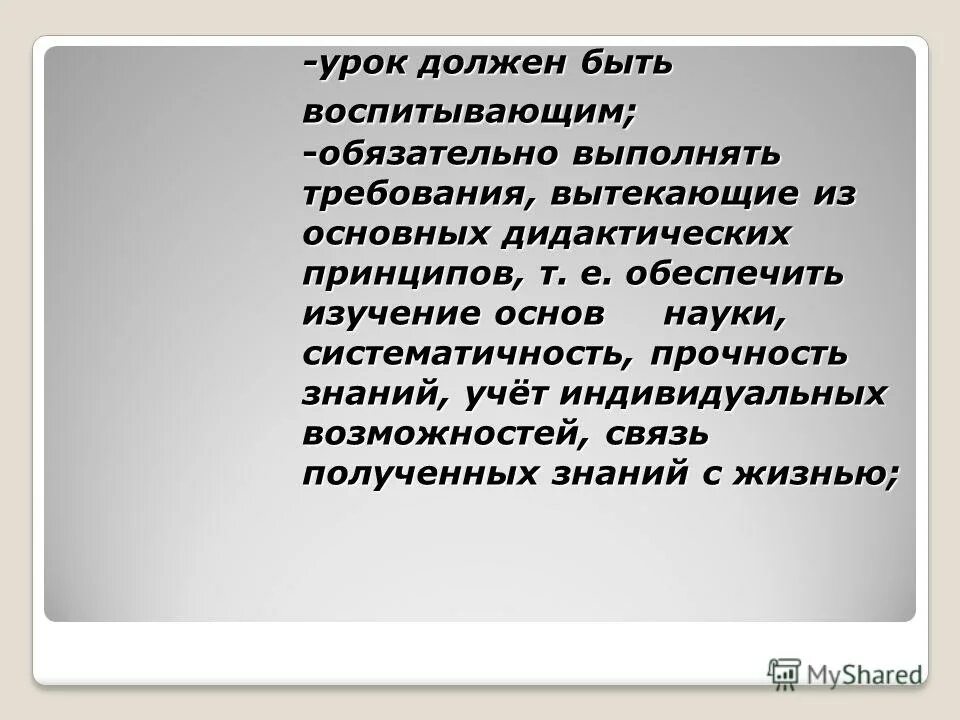 -урок должен быть воспитывающим;
-обязательно выполнять требования, вытекающие из основных дидактических принципов, т. е. обеспечить изучение основ науки, систематичность, прочность знаний, учёт индивидуальных возможностей, связь полученных знаний с жизнью;

MyShared